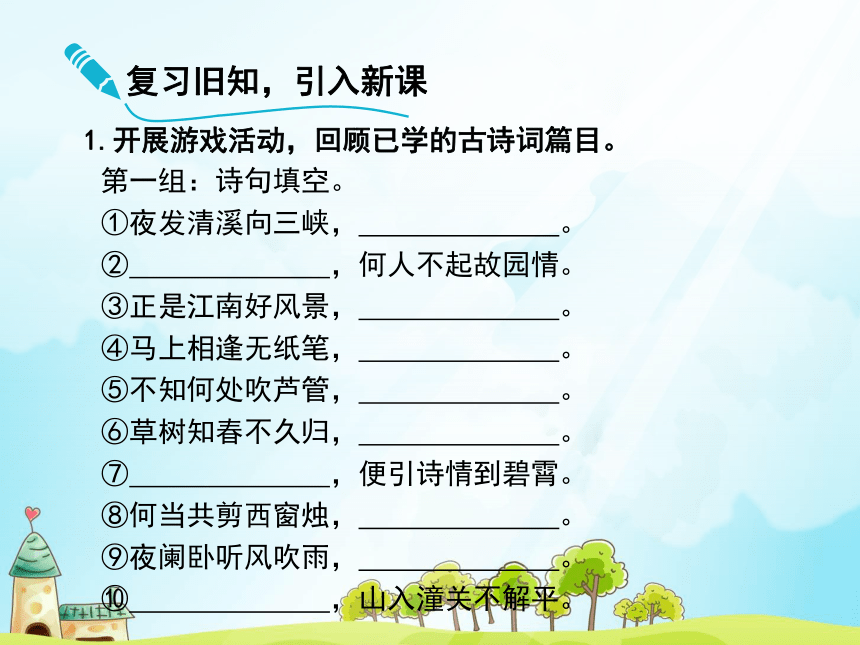 复习旧知，引入新课

1. 开展游戏活动，回顾已学的古诗词篇目。

第一组：诗句填空。

①夜发清溪向三峡，______________。

②______________，何人不起故园情。

③正是江南好风景，______________。

④马上相逢无纸笔，______________。

⑤不知何处吹芦管，______________。

⑥草树知春不久归，______________。

⑦______________，便引诗情到碧霄。

⑧何当共剪西窗烛，______________。

⑨夜阑卧听风吹雨，______________。

⑩______________，山入潼关不解平。